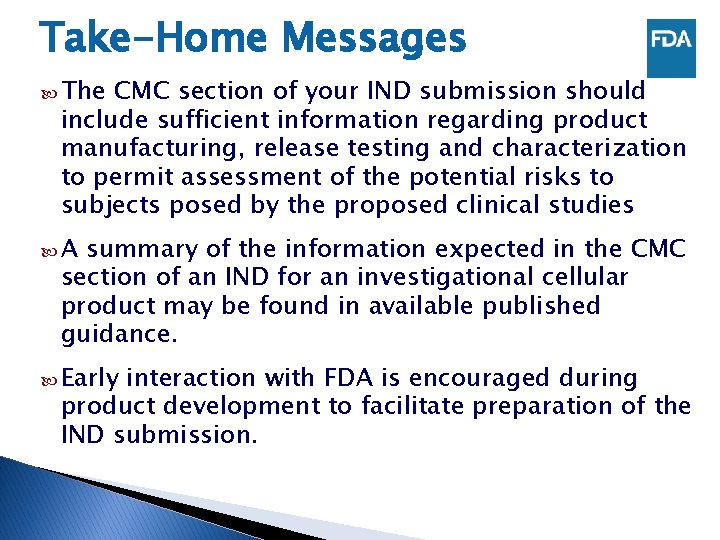 Take-Home Messages

FDA

The CMC section of your IND submission should include sufficient information regarding product manufacturing, release testing and characterization to permit assessment of the potential risks to subjects posed by the proposed clinical studies

A summary of the information expected in the CMC section of an IND for an investigational cellular product may be found in available published guidance.

Early interaction with FDA is encouraged during product development to facilitate preparation of the IND submission.